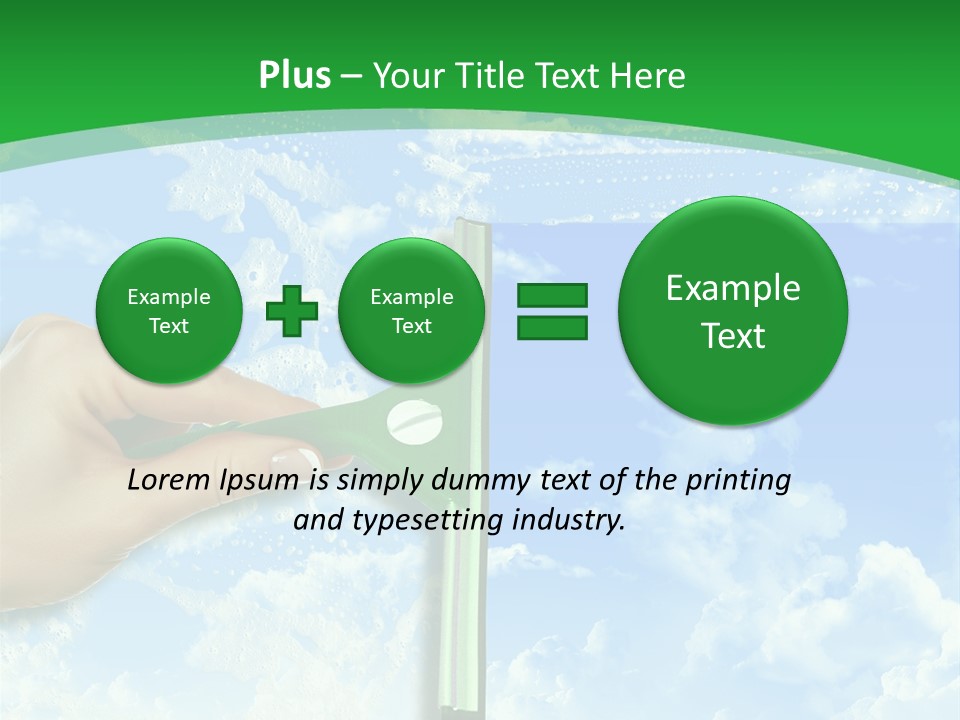 Plus – Your Title Text Here

Example Text

Example Text

Example Text

Lorem Ipsum is simply dummy text of the printing and typesetting industry.